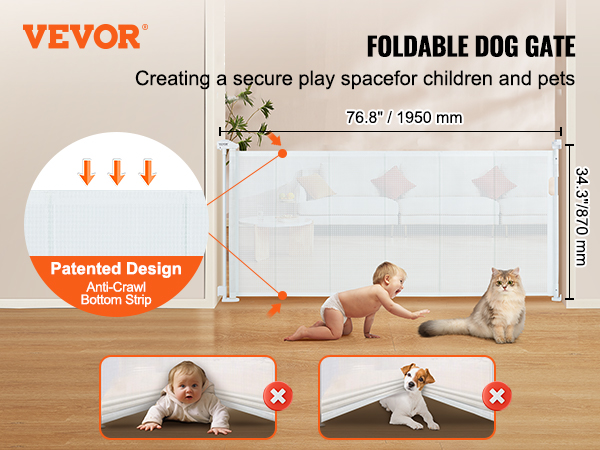 VEVOR®

FOLDABLE DOG GATE

Creating a secure play spacefor children and pets

76.8" / 1950 mm

34.3"/870 mm

Patented Design

Anti-Crawl Bottom Strip